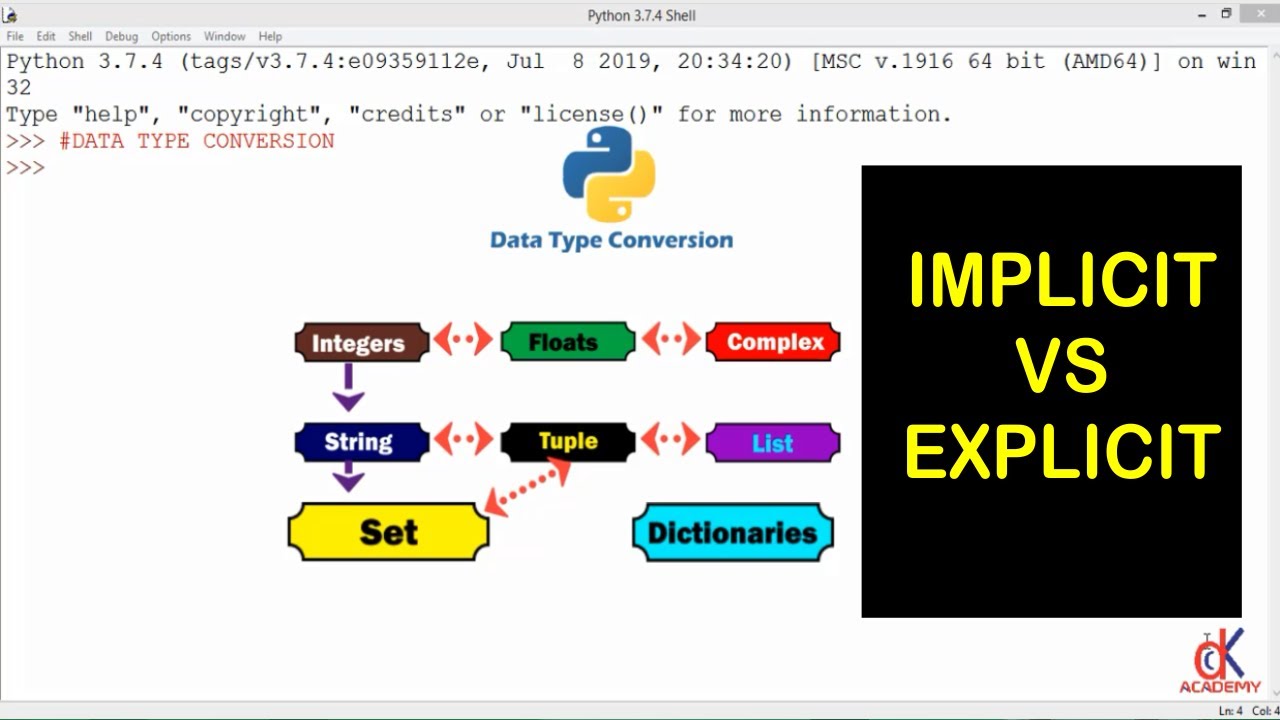 Python 3.7.4 Shell

File Edit Shell Debug Options Window Help

Python 3.7.4 (tags/v3.7.4:e09359112e, Jul 8 2019, 20:34:20) [MSC v.1916 64 bit (AMD64)] on win32
Type "help", "copyright", "credits" or "license()" for more information.
>>> #DATA TYPE CONVERSION
>>>

Data Type Conversion

Integers
Floats
Complex
String
Tuple
List
Set
Dictionaries

IMPLICIT
VS
EXPLICIT

CK
ACADEMY

Ln: 4 Col: 4